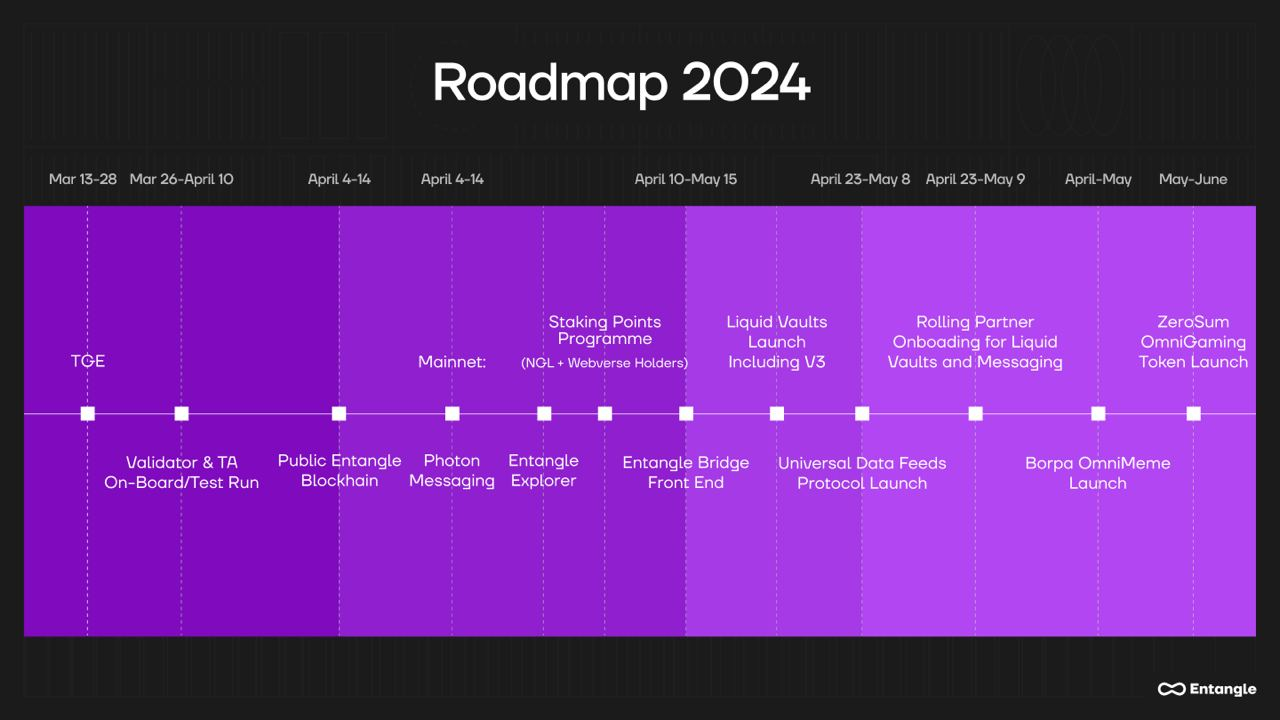 Roadmap 2024

Mar 13-28 Mar 26-April 10 April 4-14 April 4-14 April 10-May 15 April 23-May 8 April 23-May 9 April-May May-June

TGE

Mainnet:

Staking Points Programme (NGL + Webverse Holders)

Liquid Vaults Launch Including V3

Rolling Partner Onboading for Liquid Vaults and Messaging

ZeroSum OmniGaming Token Launch

Validator & TA On-Board/Test Run

Public Entangle Blockhain

Photon Messaging

Entangle Explorer

Entangle Bridge Front End

Universal Data Feeds Protocol Launch

Borpa OmniMeme Launch

Entangle